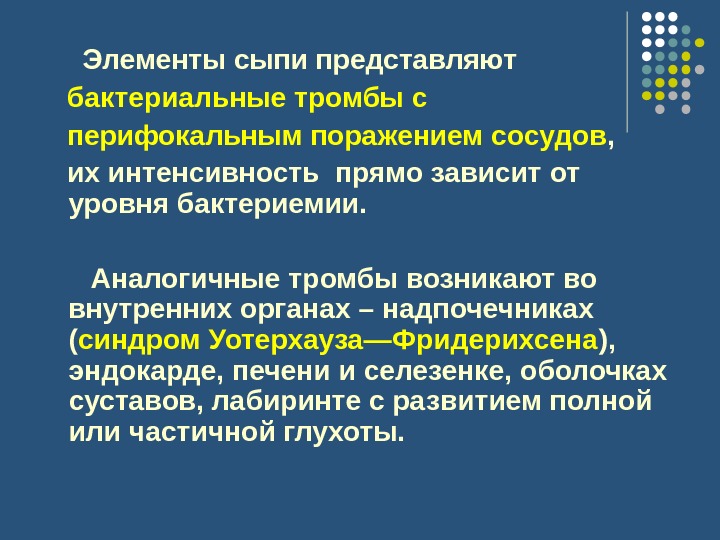 Элементы сыпи представляют бактериальные тромбы с перифокальным поражением сосудов, их интенсивность прямо зависит от уровня бактериемии.

Аналогичные тромбы возникают во внутренних органах – надпочечниках (синдром Уотерхауза—Фридерихсена), эндокарде, печени и селезенке, оболочках суставов, лабиринте с развитием полной или частичной глухоты.